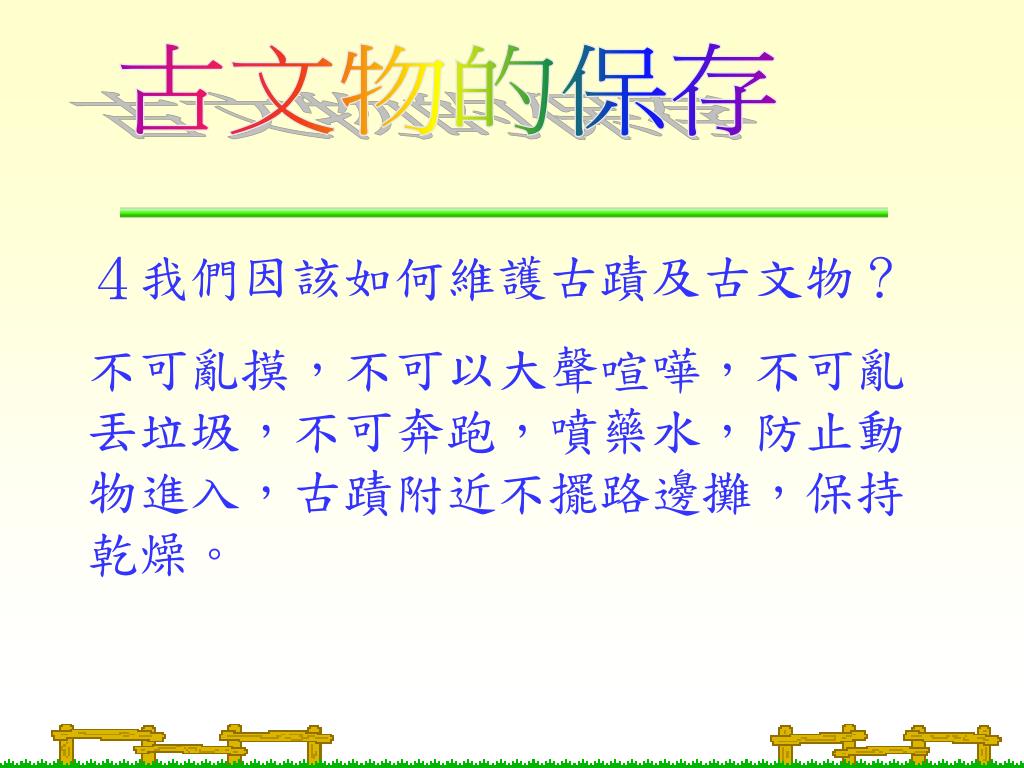 古文物的保存

4我們因該如何維護古蹟及古文物？

不可亂摸，不可以大聲喧嘩，不可亂丟垃圾，不可奔跑，噴藥水，防止動物進入，古蹟附近不擺路邊攤，保持乾燥。